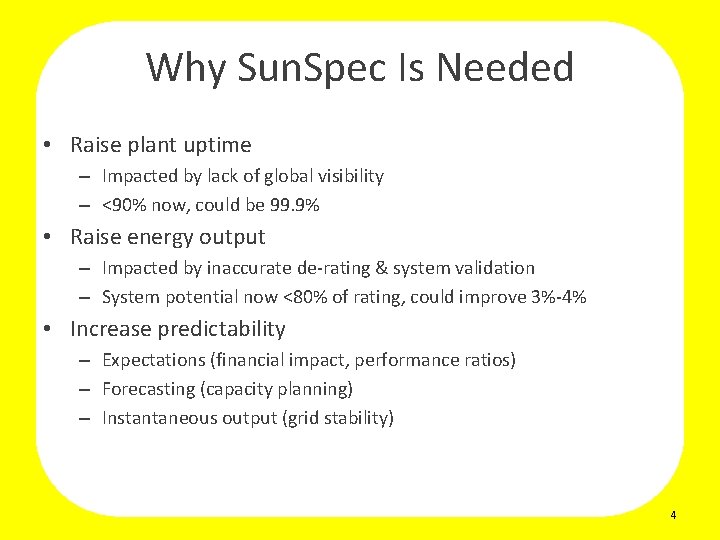 Why SunSpec Is Needed

• Raise plant uptime
– Impacted by lack of global visibility
– <90% now, could be 99.9%

• Raise energy output
– Impacted by inaccurate de-rating & system validation
– System potential now <80% of rating, could improve 3%-4%

• Increase predictability
– Expectations (financial impact, performance ratios)
– Forecasting (capacity planning)
– Instantaneous output (grid stability)

4